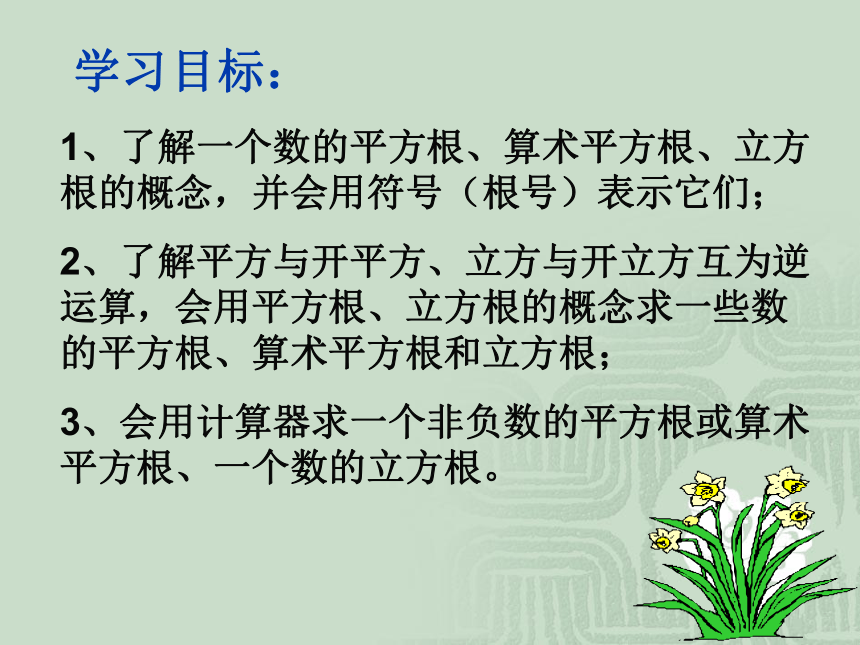 学习目标：

1、了解一个数的平方根、算术平方根、立方根的概念，并会用符号（根号）表示它们；

2、了解平方与开平方、立方与开立方互为逆运算，会用平方根、立方根的概念求一些数的平方根、算术平方根和立方根；

3、会用计算器求一个非负数的平方根或算术平方根、一个数的立方根。